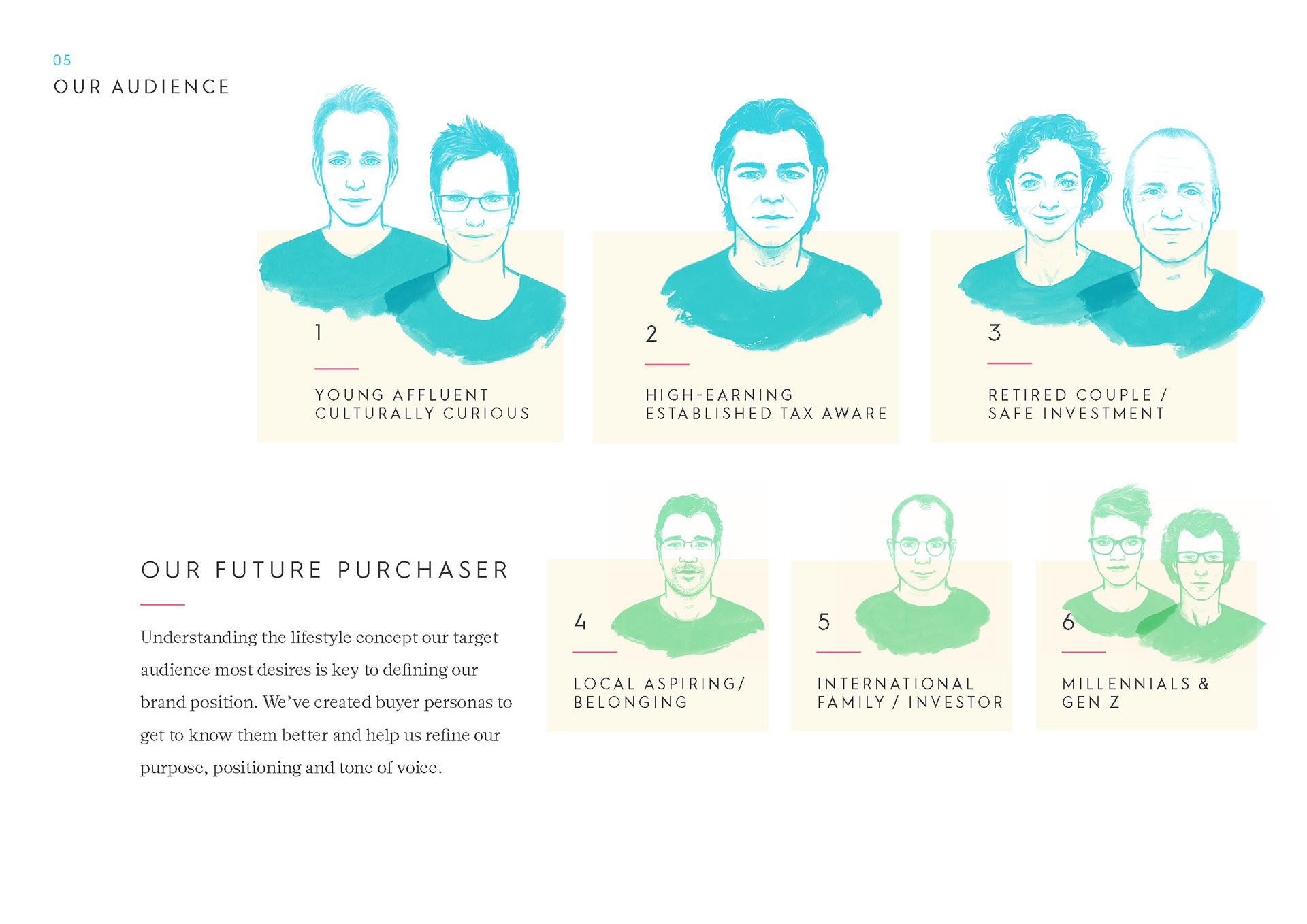 05
OUR AUDIENCE

1

YOUNG AFFLUENT
CULTURALLY CURIOUS

2

HIGH-EARNING
ESTABLISHED TAX AWARE

3

RETIRED COUPLE /
SAFE INVESTMENT

OUR FUTURE PURCHASER

Understanding the lifestyle concept our target audience most desires is key to defining our brand position. We've created buyer personas to get to know them better and help us refine our purpose, positioning and tone of voice.

4

LOCAL ASPIRING/
BELONGING

5

INTERNATIONAL
FAMILY / INVESTOR

6

MILLENNIALS &
GEN Z